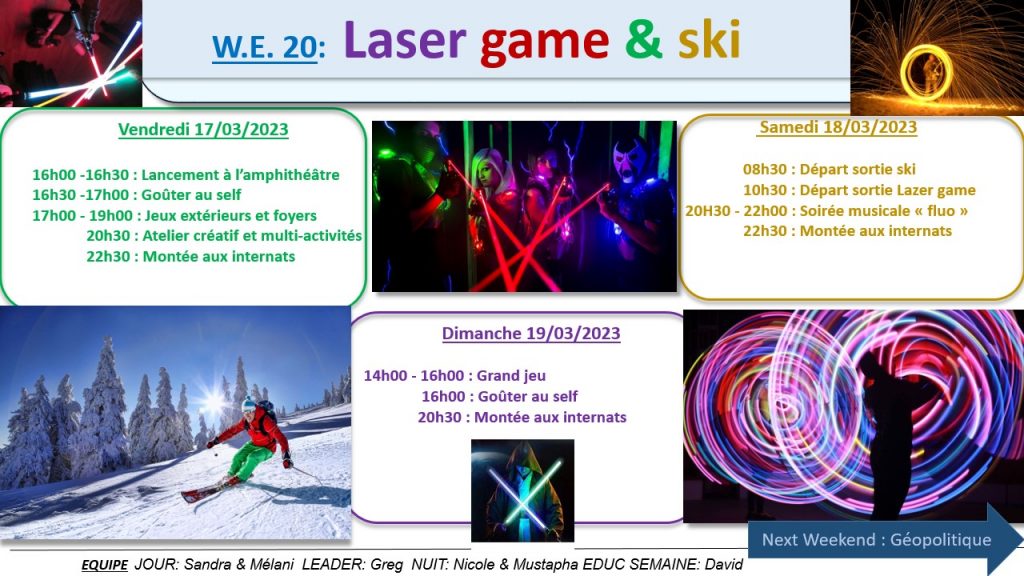 W.E. 20: Laser game & ski

Vendredi 17/03/2023

16h00 -16h30 : Lancement à l'amphithéâtre
16h30 -17h00 : Goûter au self
17h00 - 19h00 : Jeux extérieurs et foyers
20h30 : Atelier créatif et multi-activités
22h30 : Montée aux internats

Samedi 18/03/2023

08h30 : Départ sortie ski
10h30 : Départ sortie Lazer game
20H30 - 22h00 : Soirée musicale « fluo »
22h30 : Montée aux internats

Dimanche 19/03/2023

14h00 - 16h00 : Grand jeu
16h00 : Goûter au self
20h30 : Montée aux internats

Next Weekend : Géopolitique

EQUIPE JOUR: Sandra & Mélani LEADER: Greg NUIT: Nicole & Mustapha EDUC SEMAINE: David